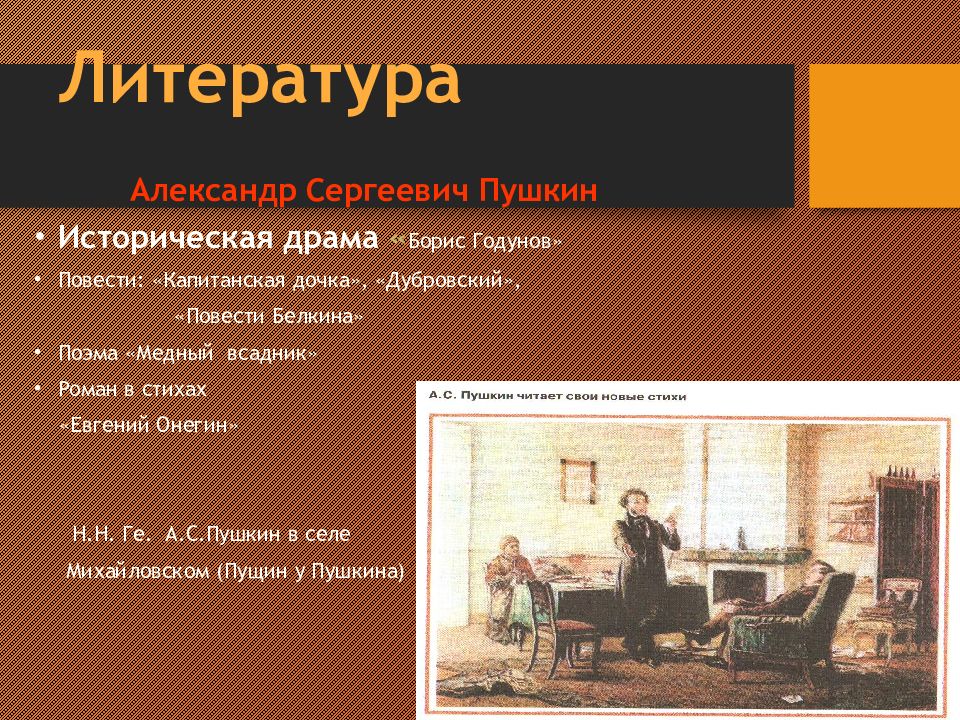 Литература

Александр Сергеевич Пушкин

• Историческая драма «Борис Годунов»

• Повести: «Капитанская дочка», «Дубровский», «Повести Белкина»

• Поэма «Медный всадник»

• Роман в стихах «Евгений Онегин»

Н.Н. Ге. А.С.Пушкин в селе Михайловском (Пущин у Пушкина)

А.С. Пушкин читает свои новые стихи